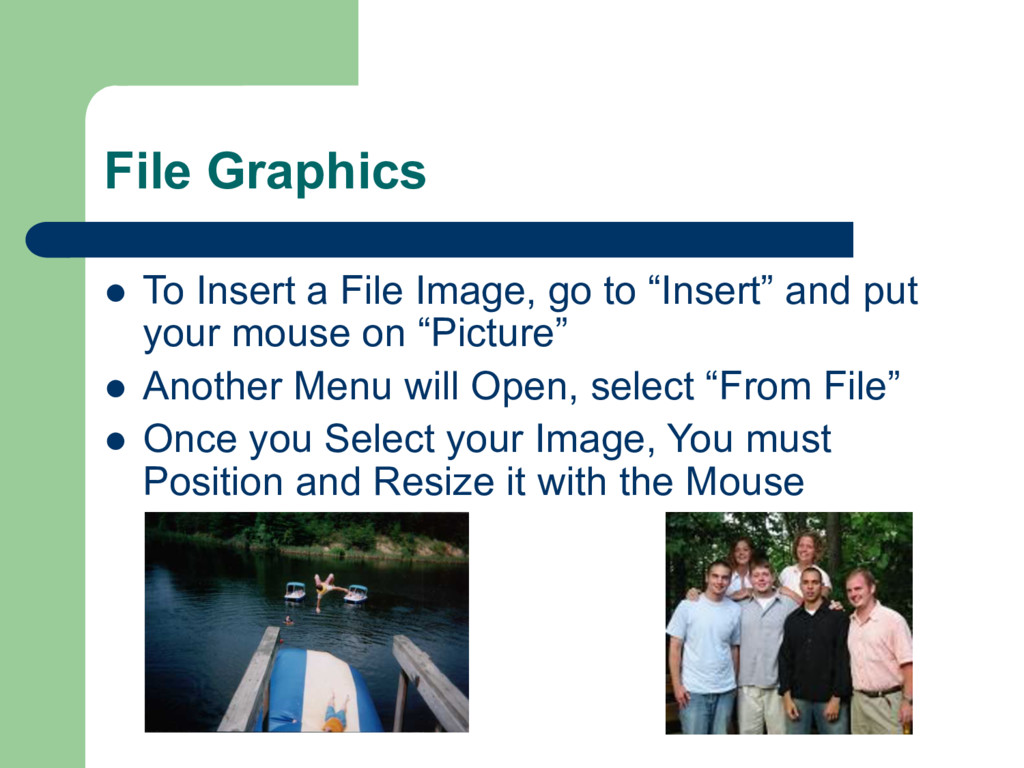 File Graphics

- To Insert a File Image, go to “Insert” and put your mouse on “Picture”
- Another Menu will Open, select “From File”
- Once you Select your Image, You must Position and Resize it with the Mouse